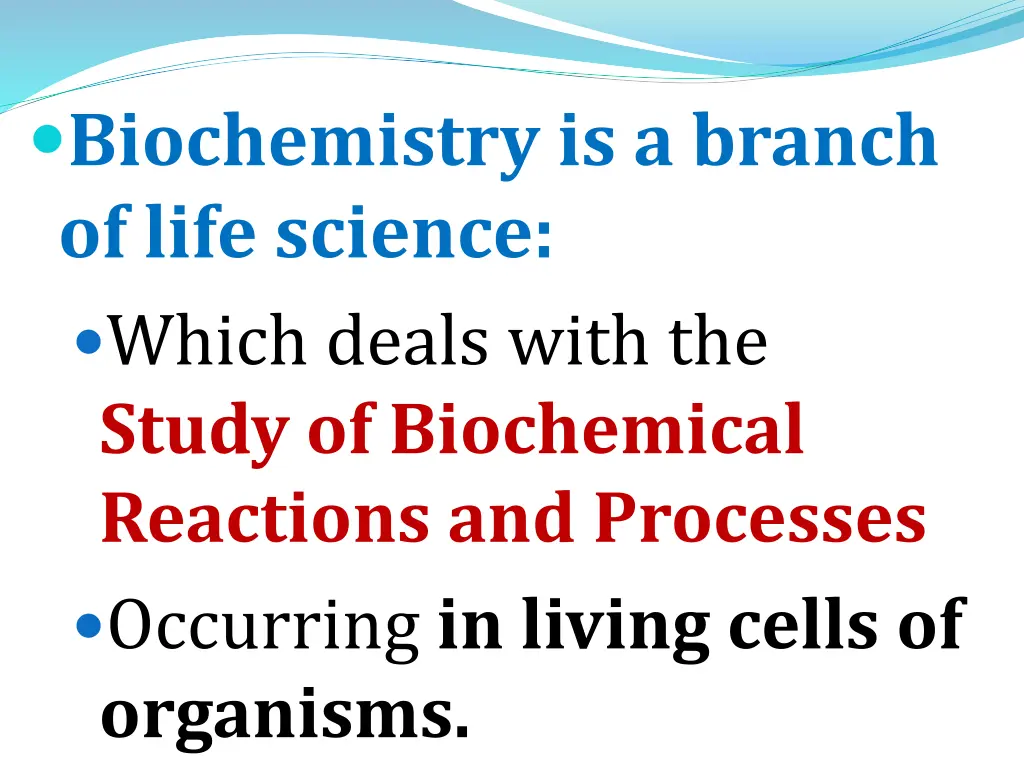 Biochemistry is a branch of life science:

Which deals with the Study of Biochemical Reactions and Processes

Occurring in living cells of organisms.